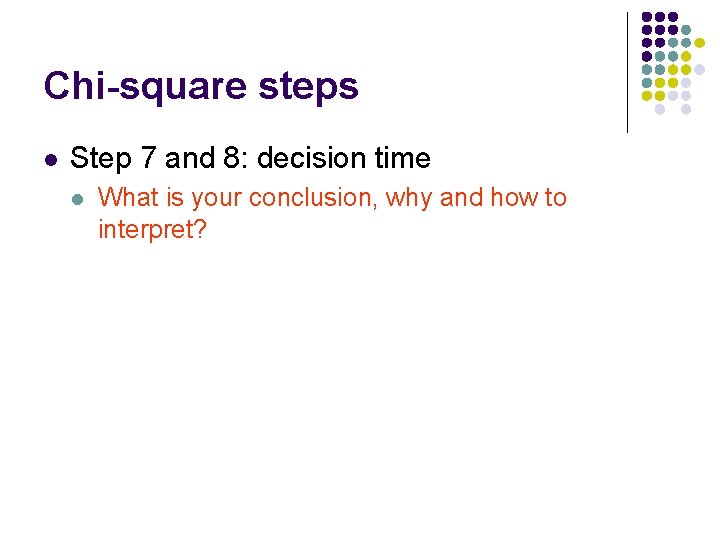 Chi-square steps

Step 7 and 8: decision time

What is your conclusion, why and how to interpret?